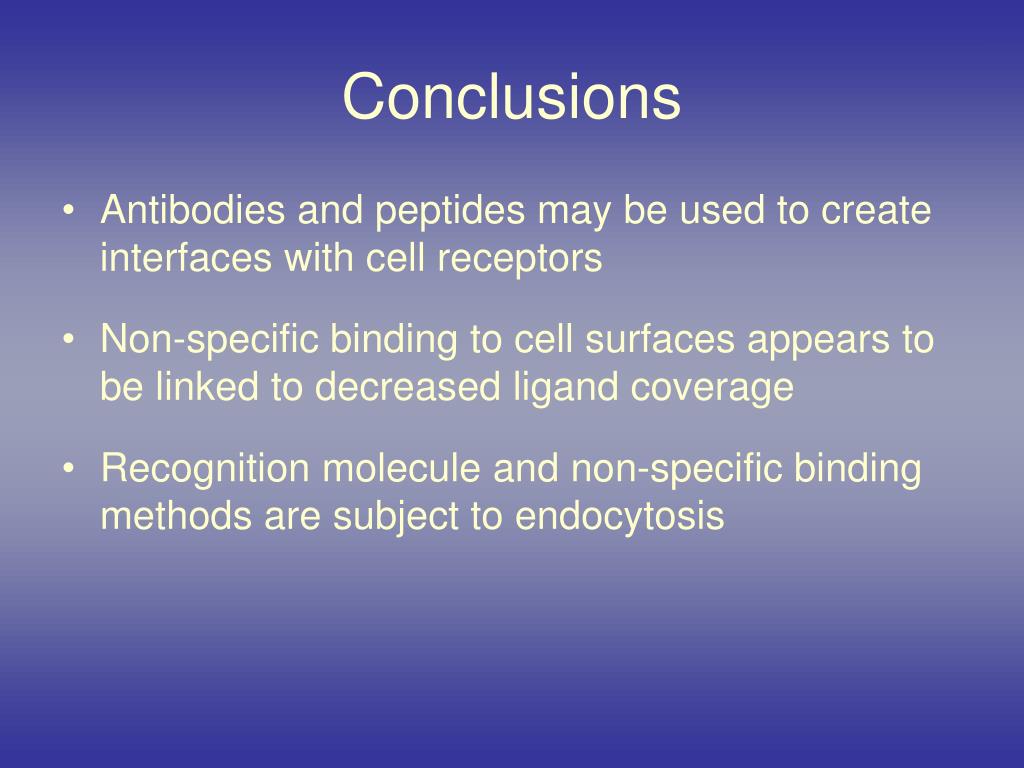 Conclusions

• Antibodies and peptides may be used to create interfaces with cell receptors

• Non-specific binding to cell surfaces appears to be linked to decreased ligand coverage

• Recognition molecule and non-specific binding methods are subject to endocytosis